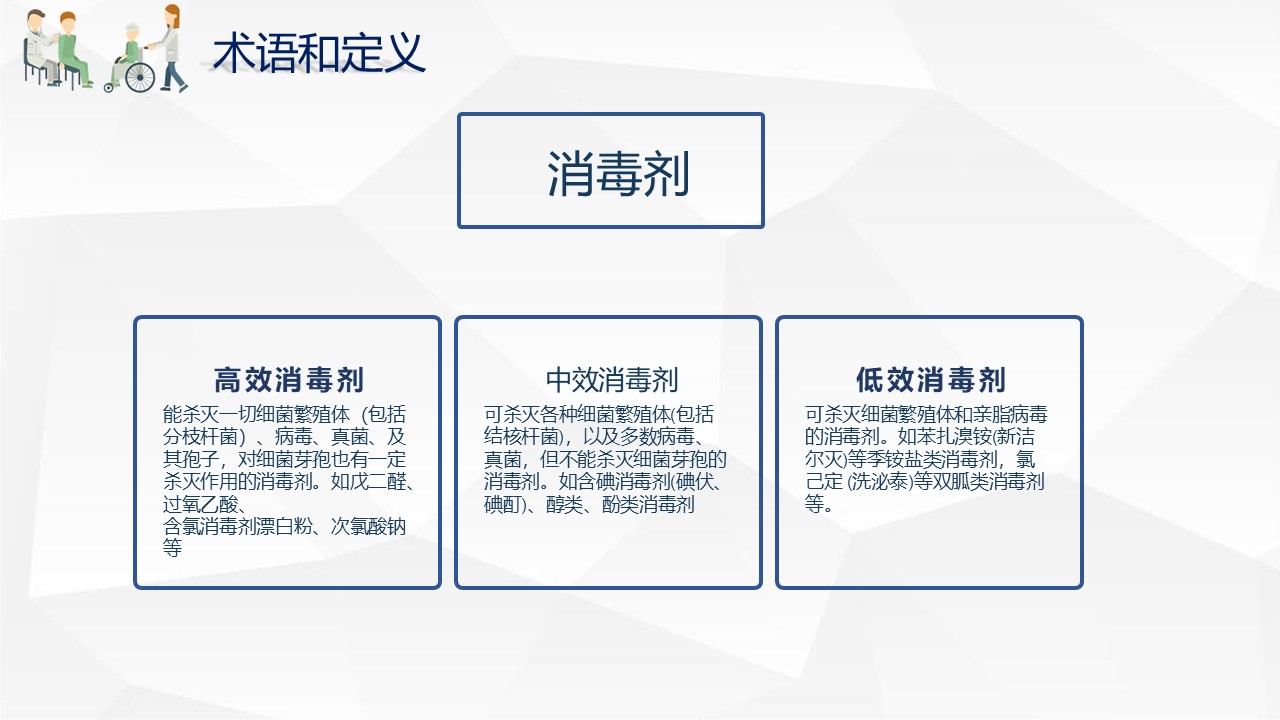 术语和定义

消毒剂

高效消毒剂
能杀灭一切细菌繁殖体（包括分枝杆菌）、病毒、真菌、及其孢子，对细菌芽孢也有一定杀灭作用的消毒剂。如戊二醛、过氧乙酸、
含氯消毒剂漂白粉、次氯酸钠等

中效消毒剂
可杀灭各种细菌繁殖体(包括结核杆菌)，以及多数病毒、真菌，但不能杀灭细菌芽孢的消毒剂。如含碘消毒剂(碘伏、碘酊)、醇类、酚类消毒剂

低效消毒剂
可杀灭细菌繁殖体和亲脂病毒的消毒剂。如苯扎溴铵(新洁尔灭)等季铵盐类消毒剂，氯己定 (洗泌泰)等双胍类消毒剂等。